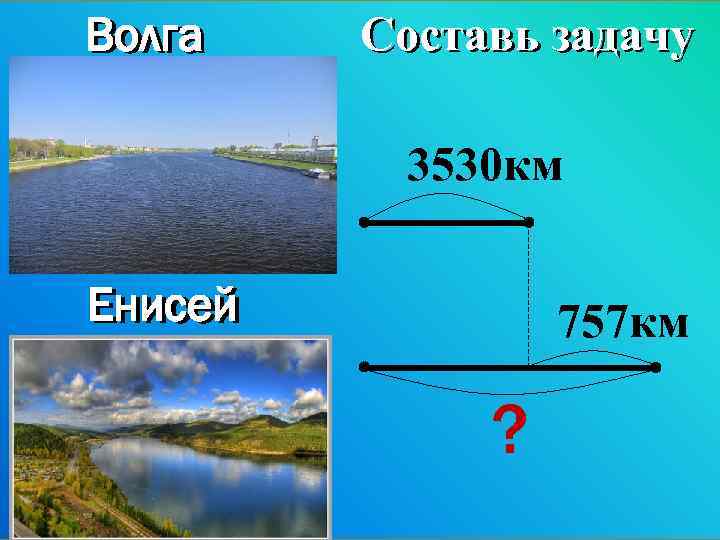 Волга

Составь задачу

3530км

Енисей

757км

?